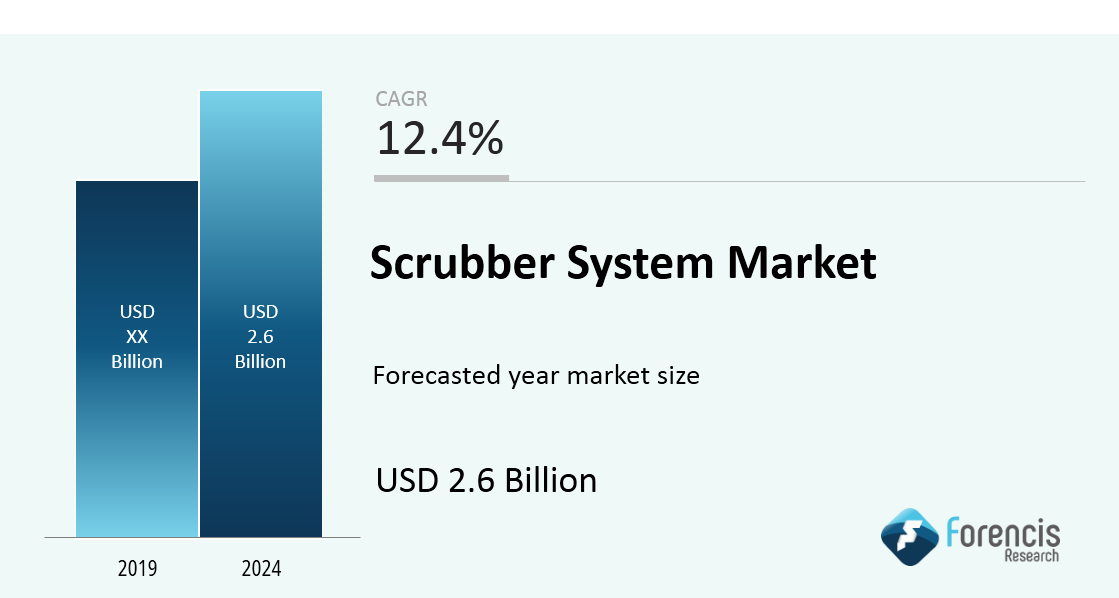 USD XX Billion

USD 2.6 Billion

2019

2024

CAGR

12.4%

Scrubber System Market

Forecasted year market size

USD 2.6 Billion

Forencis Research